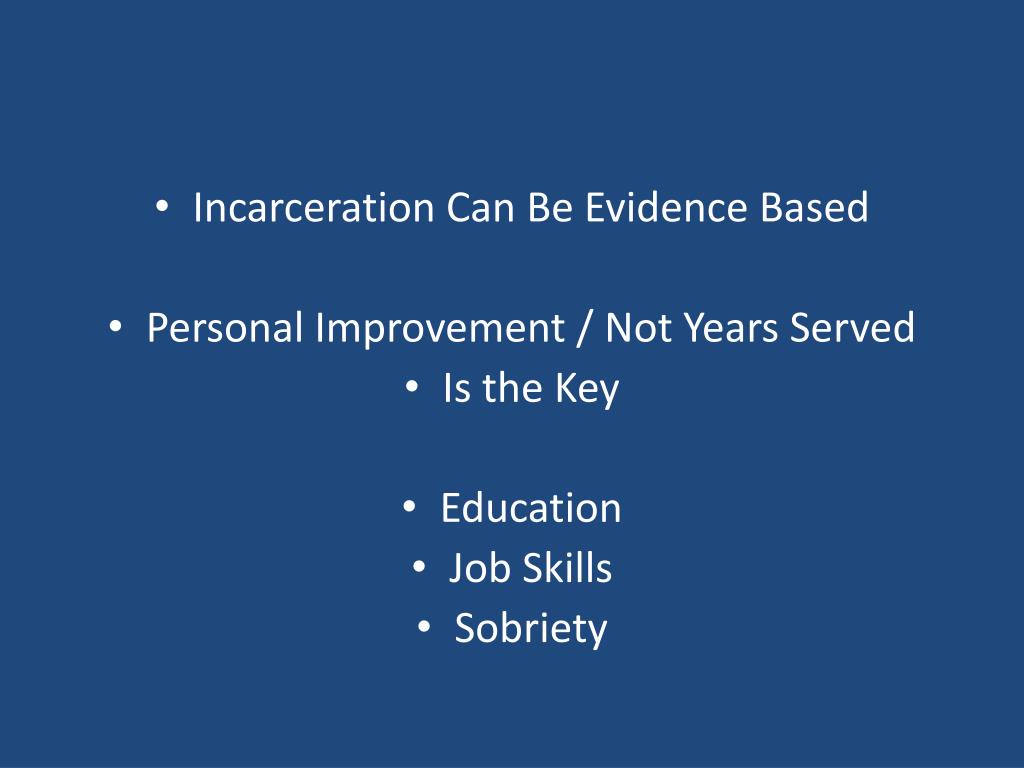 • Incarceration Can Be Evidence Based

• Personal Improvement / Not Years Served
• Is the Key

• Education
• Job Skills
• Sobriety